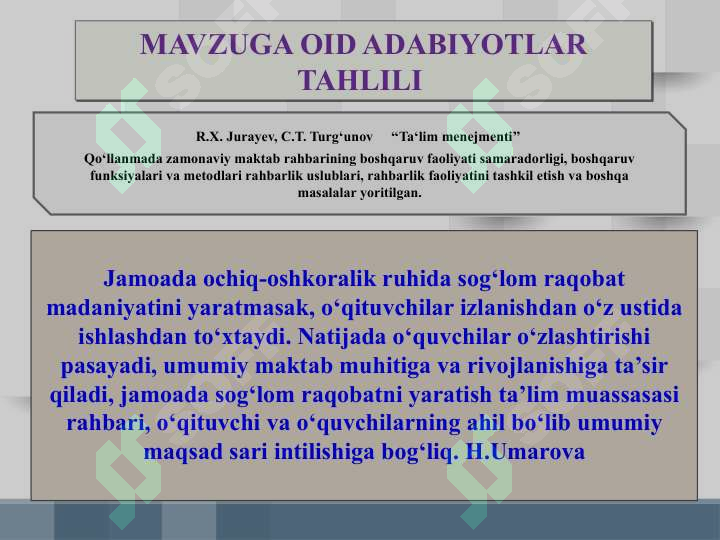 MAVZUGA OID ADABIYOTLAR TAHLILI

R.X. Jurayev, C.T. Turg‘unov “Ta‘lim menejmenti”

Qo‘llanmada zamonaviy maktab rahbarining boshqaruv faoliyati samaradorligi, boshqaruv funksiyalari va metodlari rahbarlik uslublari, rahbarlik faoliyatini tashkil etish va boshqa masalalar yoritilgan.

Jamoada ochiq-oshkoralik ruhida sog‘lom raqobat madaniyatini yaratmasak, o‘qituvchilar izlanishdan o‘z ustida ishlashdan to‘xtaydi. Natijada o‘quvchilar o‘zlashtirishi pasayadi, umumiy maktab muhitiga va rivojlanishiga ta’sir qiladi, jamoada sog‘lom raqobatni yaratish ta’lim muassasasi rahbari, o‘qituvchi va o‘quvchilarning ahil bo‘lib umumiy maqsad sari intilishiga bog‘liq. H.Umarova